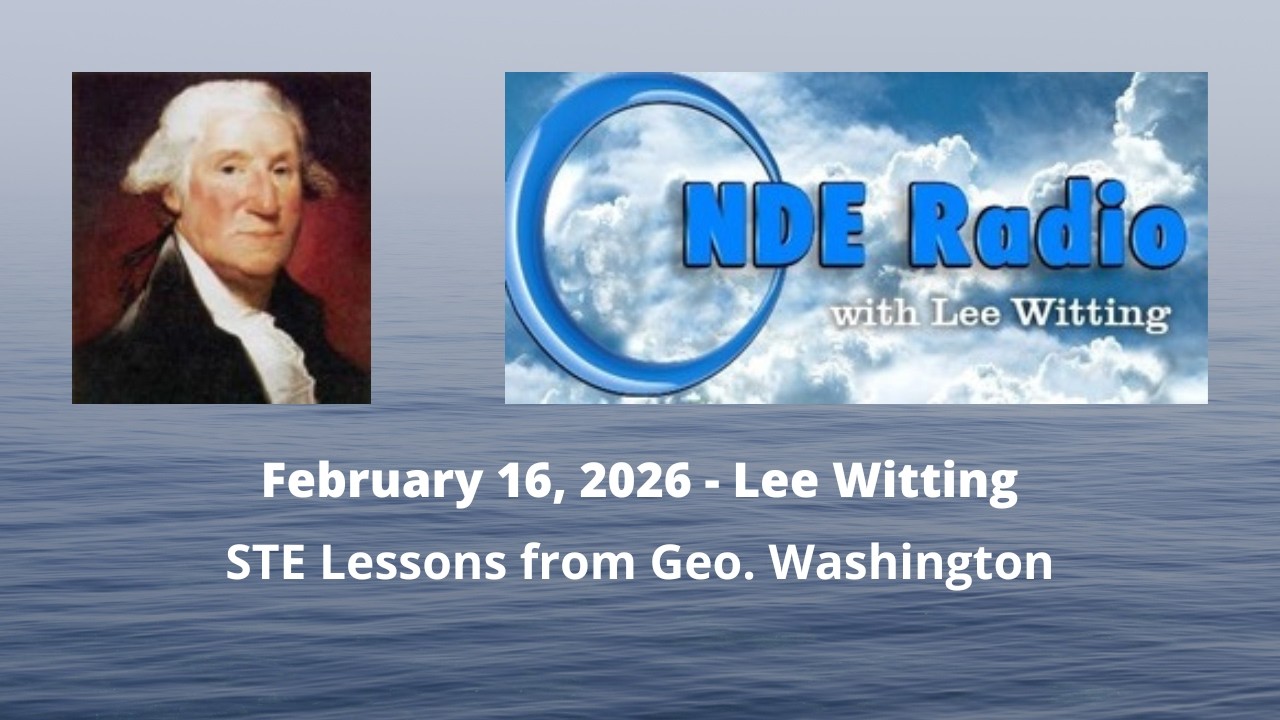 NDE Radio
with Lee Witting

February 16, 2026 - Lee Witting
STE Lessons from Geo. Washington